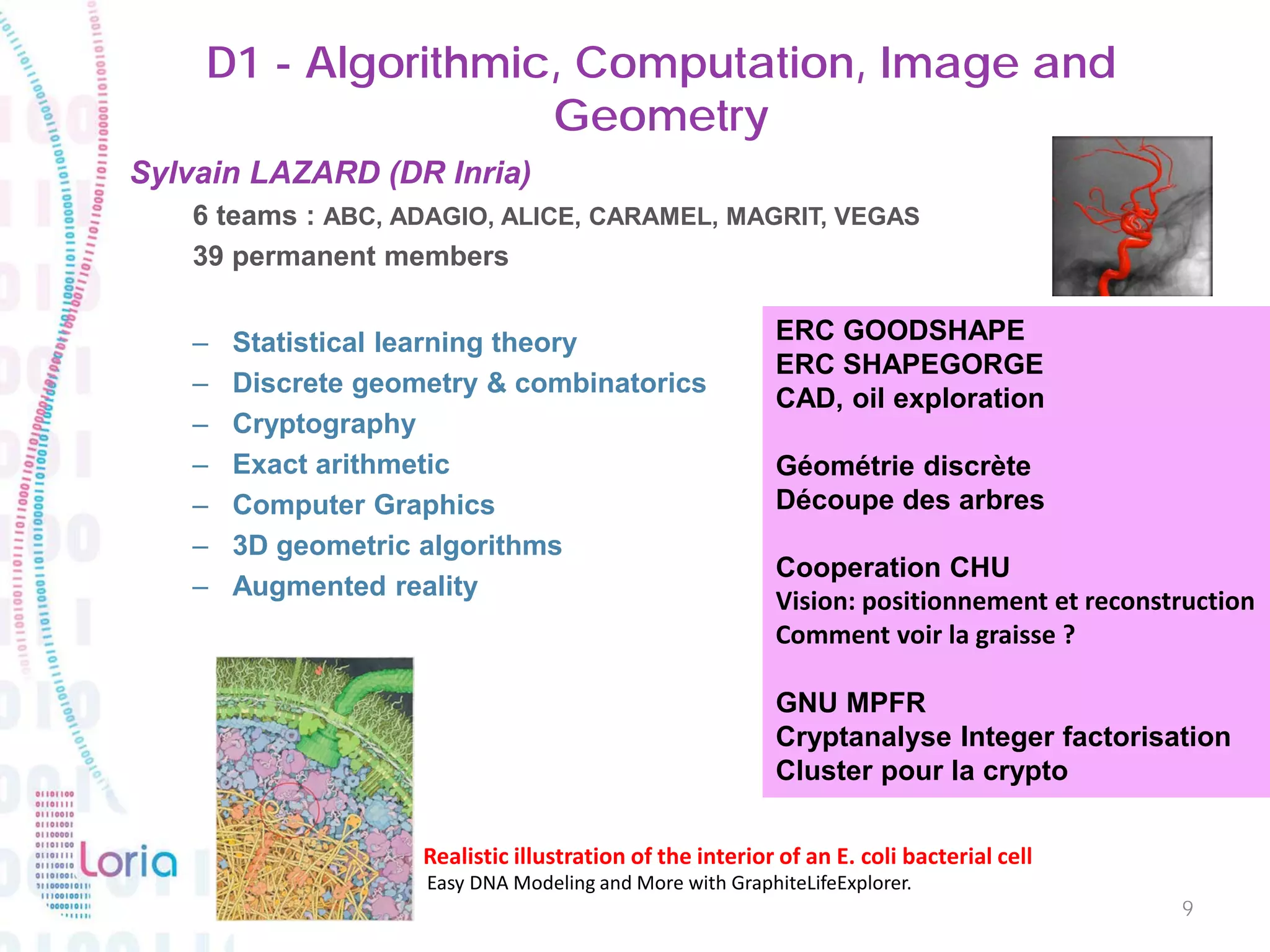 D1 - Algorithmic, Computation, Image and Geometry

Sylvain LAZARD (DR Inria)

6 teams : ABC, ADAGIO, ALICE, CARAMEL, MAGRIT, VEGAS
39 permanent members

– Statistical learning theory
– Discrete geometry & combinatorics
– Cryptography
– Exact arithmetic
– Computer Graphics
– 3D geometric algorithms
– Augmented reality

ERC GOODSHAPE
ERC SHAPEGORGE
CAD, oil exploration

Géométrie discrète
Découpe des arbres

Cooperation CHU
Vision: positionnement et reconstruction
Comment voir la graisse ?

GNU MPFR
Cryptanalyse Integer factorisation
Cluster pour la crypto

Loria

Realistic illustration of the interior of an E. coli bacterial cell
Easy DNA Modeling and More with GraphiteLifeExplorer.

9